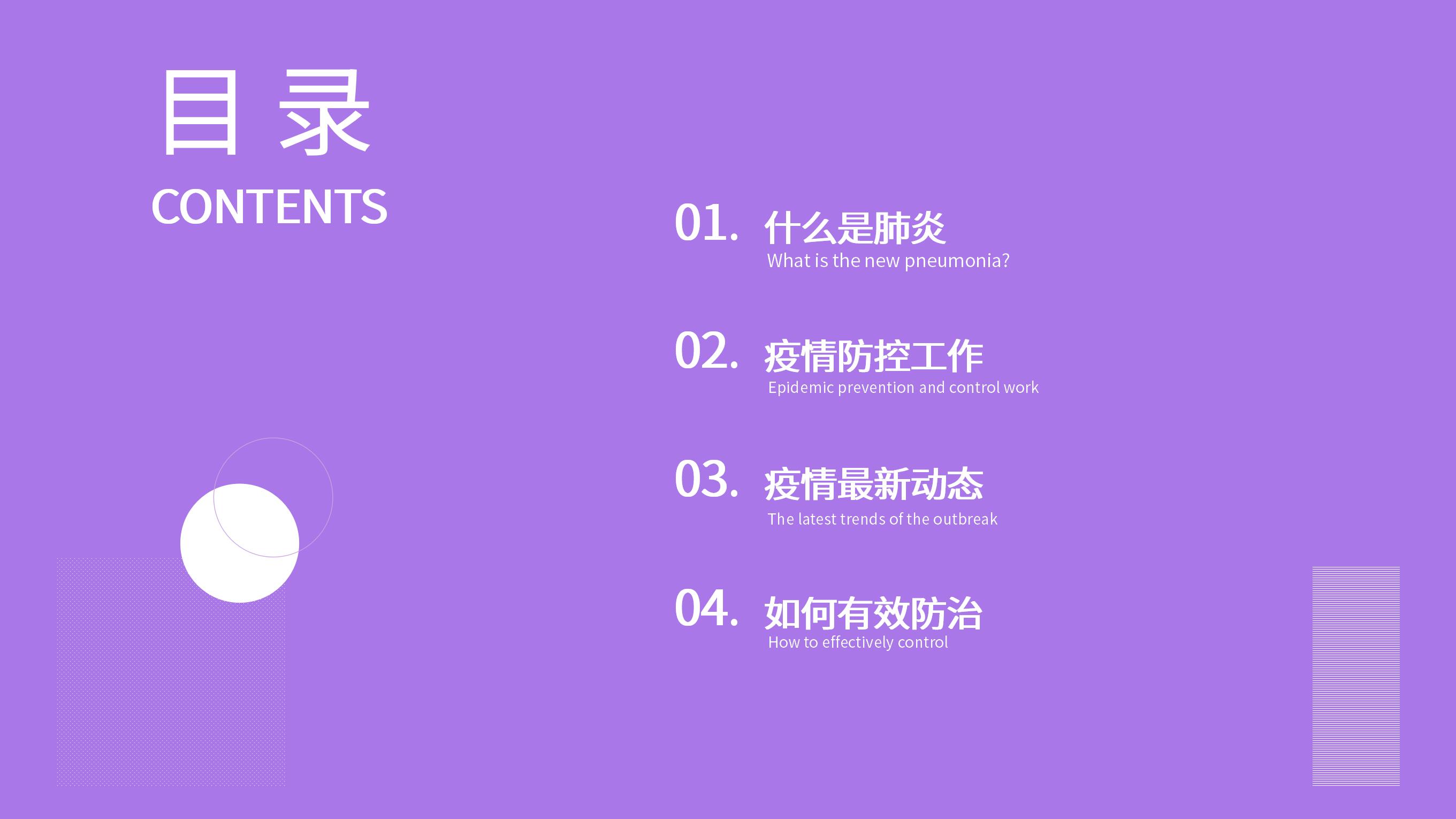 目 录
CONTENTS

01. 什么是肺炎
What is the new pneumonia?

02. 疫情防控工作
Epidemic prevention and control work

03. 疫情最新动态
The latest trends of the outbreak

04. 如何有效防治
How to effectively control